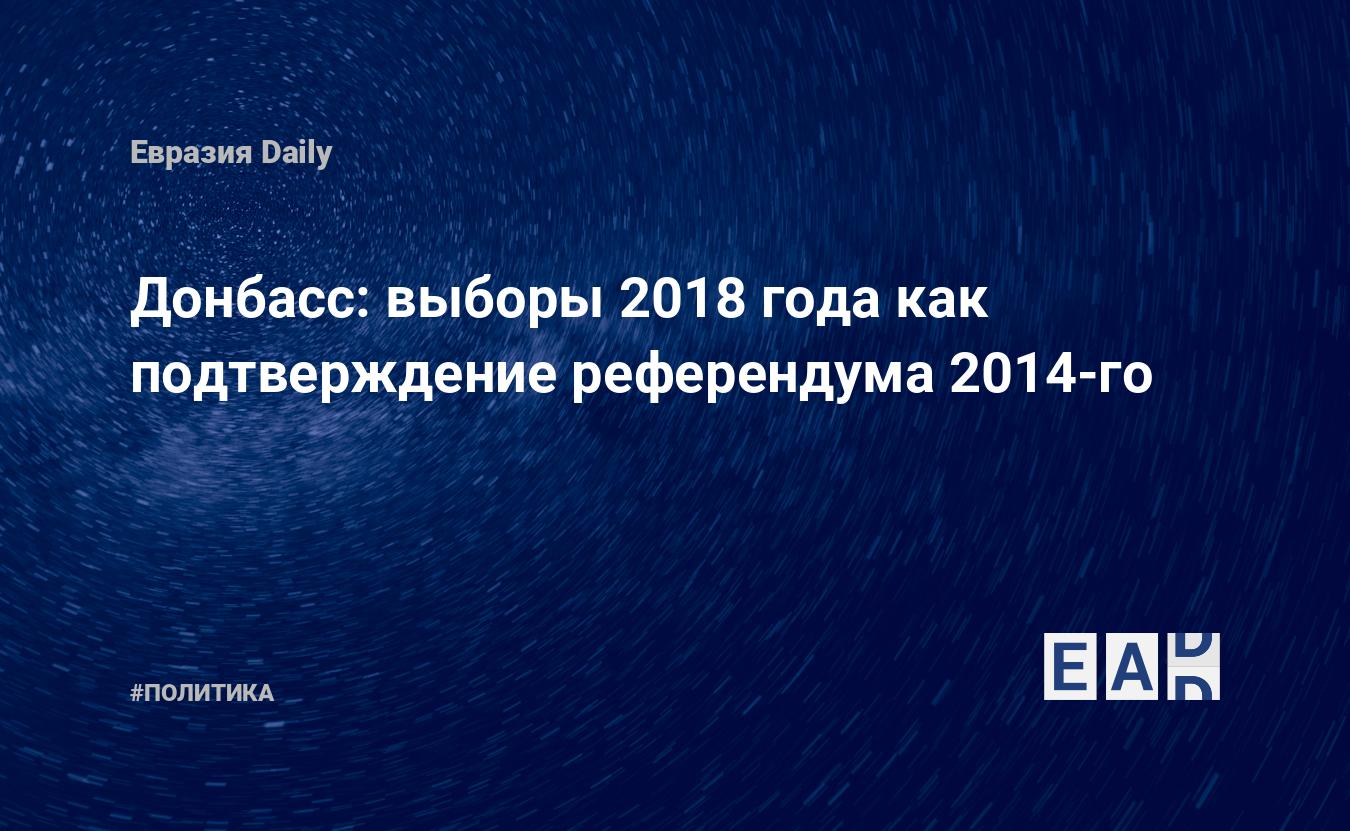 Евразия Daily

Донбасс: выборы 2018 года как подтверждение референдума 2014-го

#ПОЛИТИКА

EAD